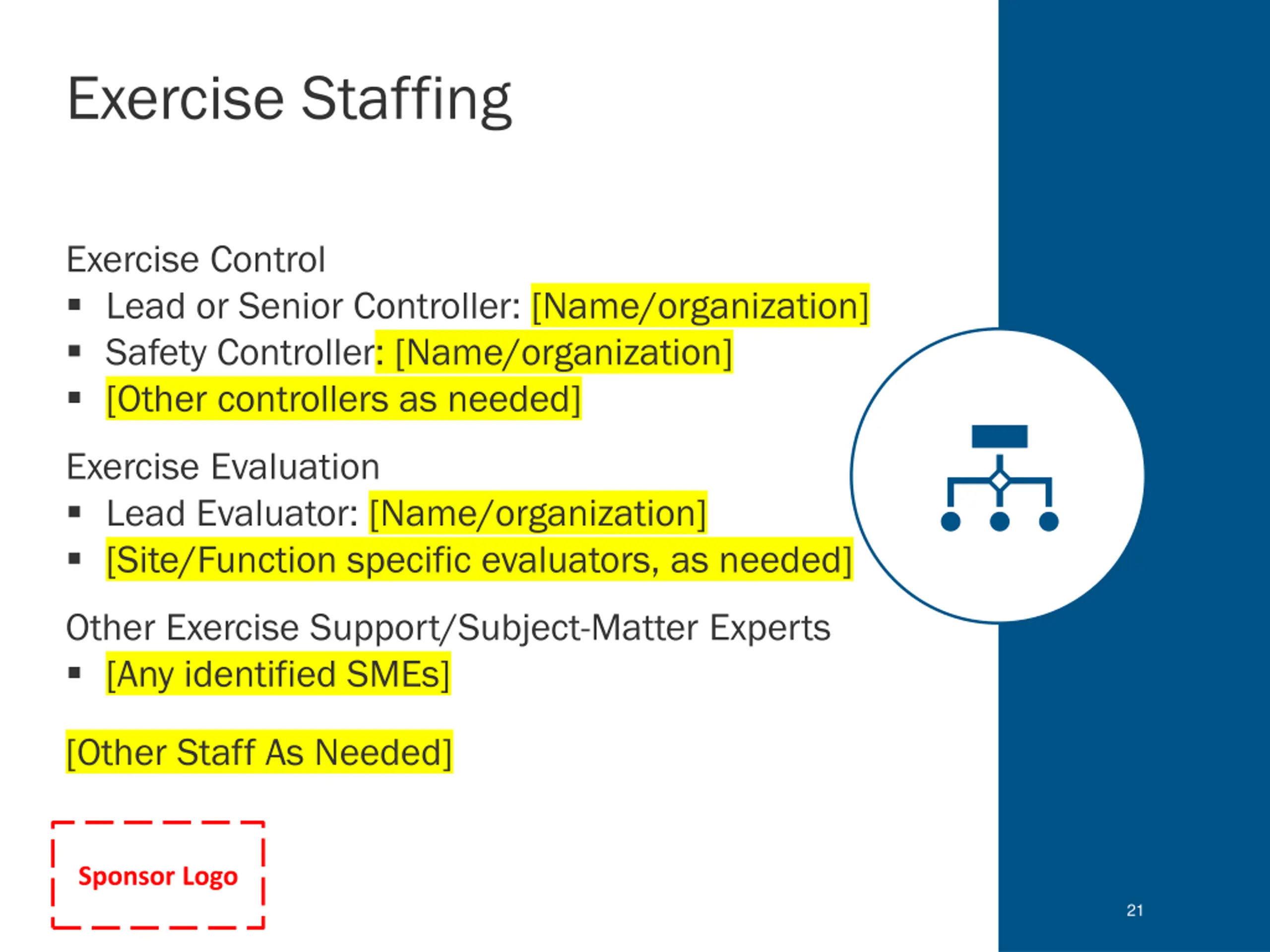 Exercise Staffing

Exercise Control
▪ Lead or Senior Controller: [Name/organization]
▪ Safety Controller: [Name/organization]
▪ [Other controllers as needed]

Exercise Evaluation
▪ Lead Evaluator: [Name/organization]
▪ [Site/Function specific evaluators, as needed]

Other Exercise Support/Subject-Matter Experts
▪ [Any identified SMEs]

[Other Staff As Needed]

Sponsor Logo

21